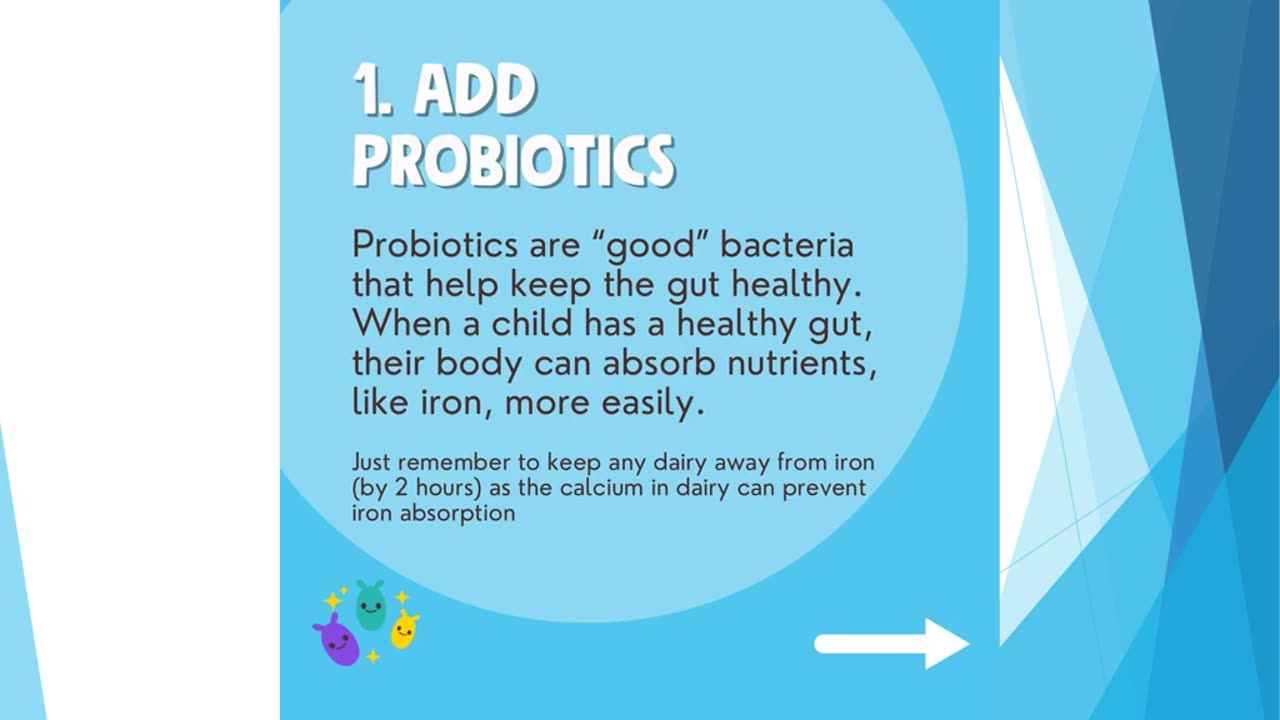 1. ADD PROBIOTICS

Probiotics are “good” bacteria that help keep the gut healthy. When a child has a healthy gut, their body can absorb nutrients, like iron, more easily.

Just remember to keep any dairy away from iron (by 2 hours) as the calcium in dairy can prevent iron absorption